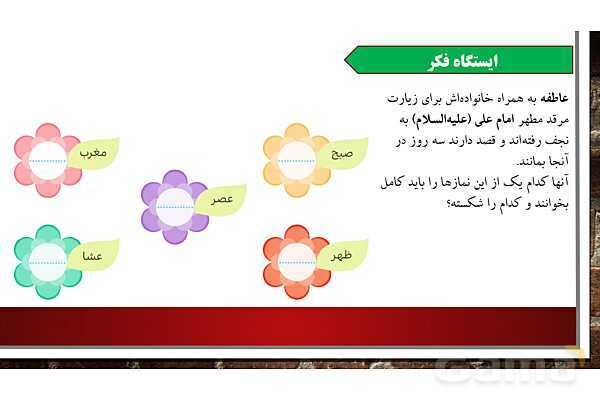 ایستگاه فکر

عاطفه به همراه خانواده‌اش برای زیارت مرقد مطهر امام علی (علیه‌السلام) به نجف رفته‌اند و قصد دارند سه روز در آنجا بمانند.
آنها کدام یک از این نمازها را باید کامل بخوانند و کدام را شکسته؟

صبح

ظهر

عصر

مغرب

عشا

Gama